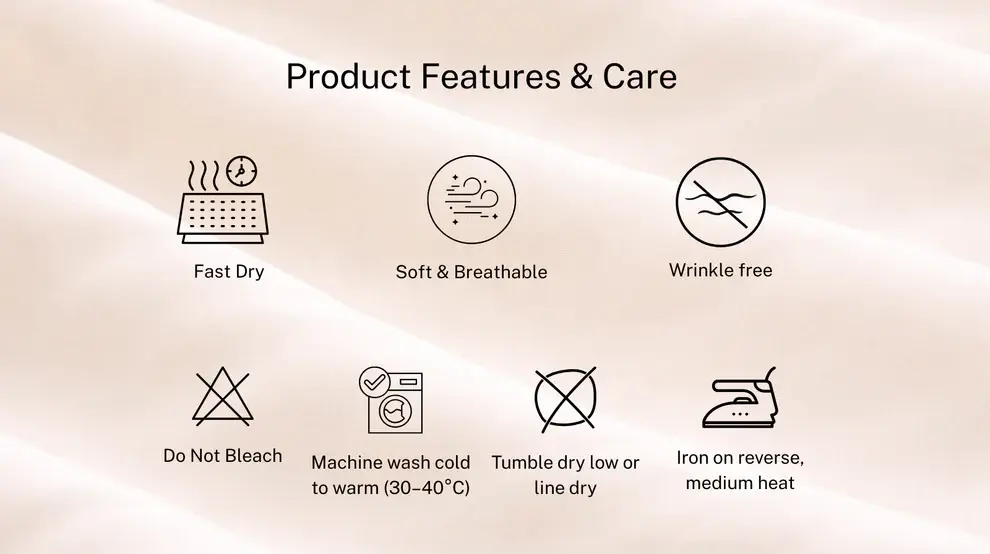 Product Features & Care

Fast Dry

Soft & Breathable

Wrinkle free

Do Not Bleach

Machine wash cold to warm (30–40°C)

Tumble dry low or line dry

Iron on reverse, medium heat